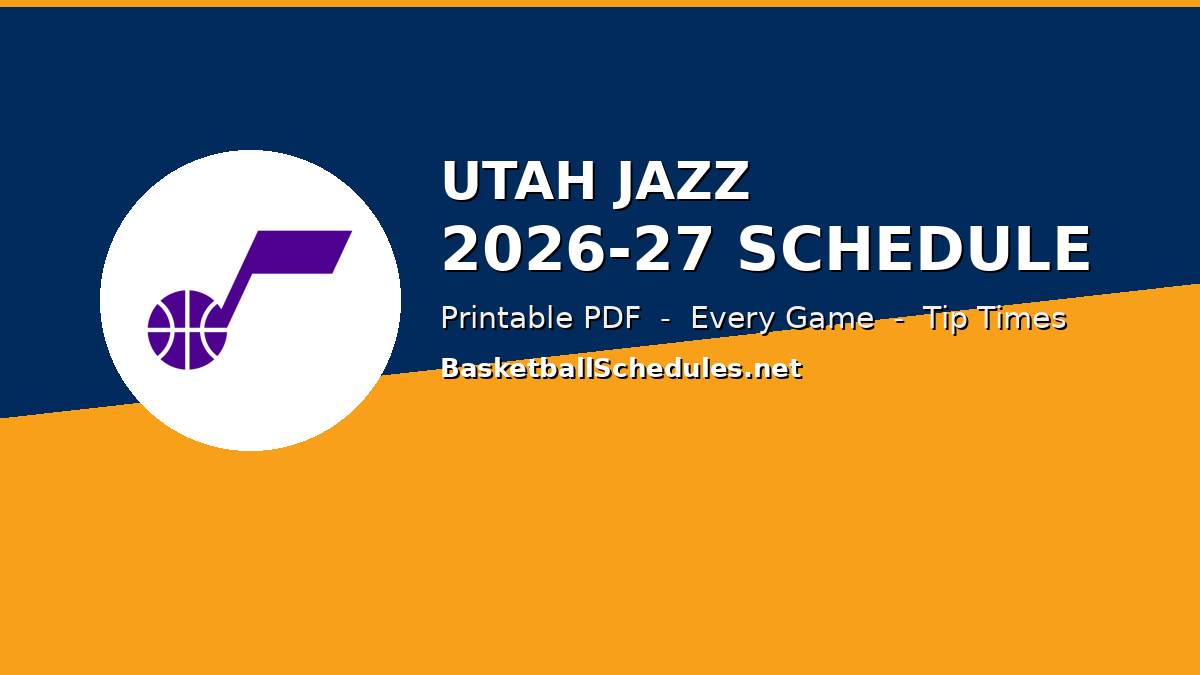 UTAH JAZZ
2026-27 SCHEDULE

Printable PDF - Every Game - Tip Times

BasketballSchedules.net